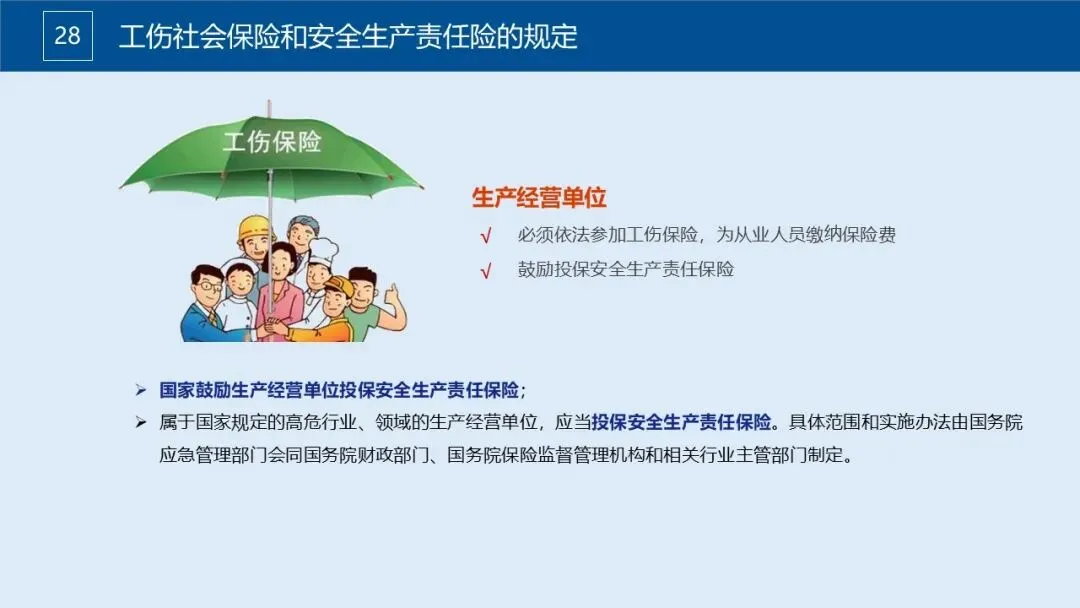 28 工伤社会保险和安全生产责任险的规定

工伤保险

生产经营单位

√ 必须依法参加工伤保险，为从业人员缴纳保险费

√ 鼓励投保安全生产责任保险

➢ 国家鼓励生产经营单位投保安全生产责任保险；

➢ 属于国家规定的高危行业、领域的生产经营单位，应当投保安全生产责任保险。具体范围和实施办法由国务院应急管理部门会同国务院财政部门、国务院保险监督管理机构和相关行业主管部门制定。